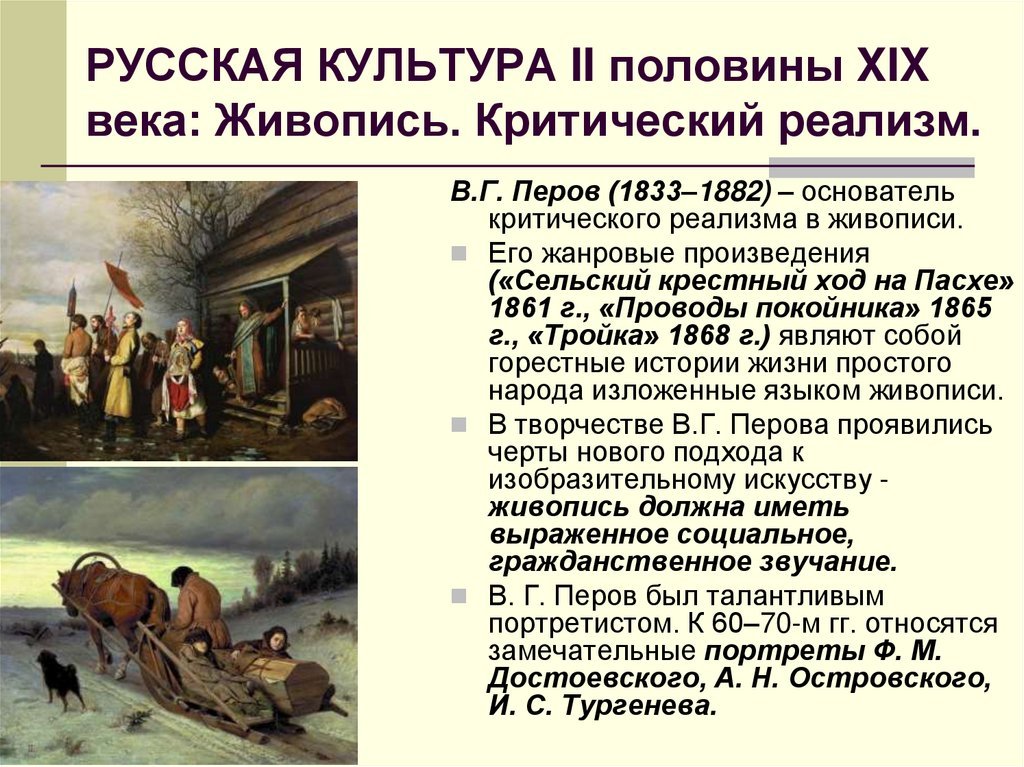 РУССКАЯ КУЛЬТУРА II половины XIX века: Живопись. Критический реализм.

В.Г. Перов (1833–1882) – основатель критического реализма в живописи.

Его жанровые произведения («Сельский крестный ход на Пасхе» 1861 г., «Проводы покойника» 1865 г., «Тройка» 1868 г.) являют собой горестные истории жизни простого народа изложенные языком живописи.

В творчестве В.Г. Перова проявились черты нового подхода к изобразительному искусству - живопись должна иметь выраженное социальное, гражданственное звучание.

В. Г. Перов был талантливым портретистом. К 60–70-м гг. относятся замечательные портреты Ф. М. Достоевского, А. Н. Островского, И. С. Тургенева.